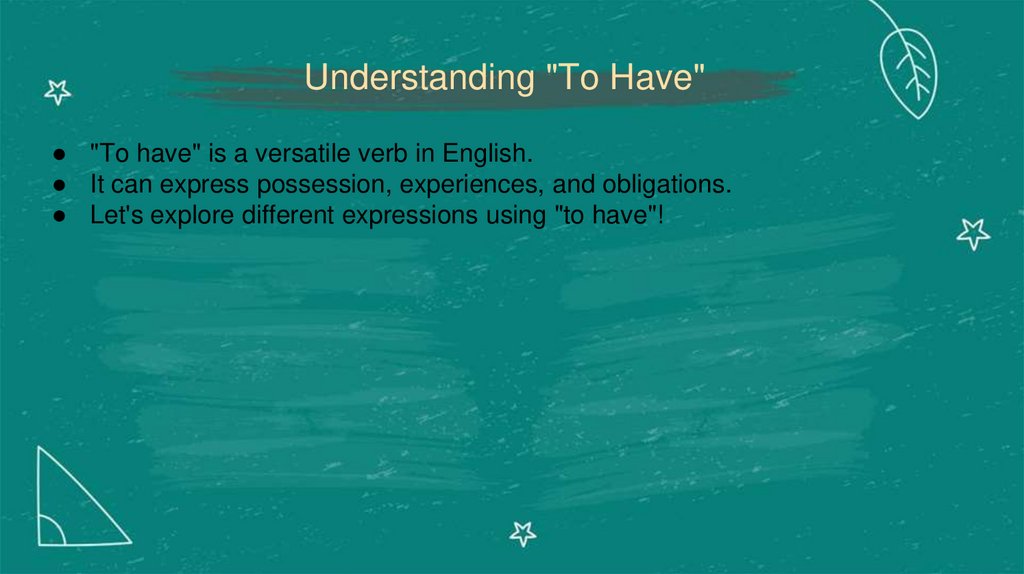 Understanding "To Have"

● "To have" is a versatile verb in English.
● It can express possession, experiences, and obligations.
● Let's explore different expressions using "to have"!